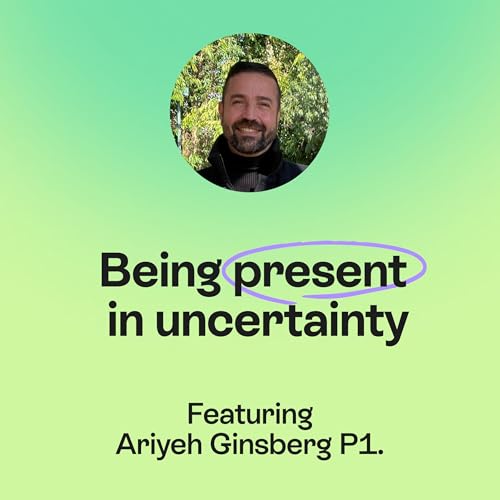 Being present in uncertainty

Featuring
Ariyeh Ginsberg P1.